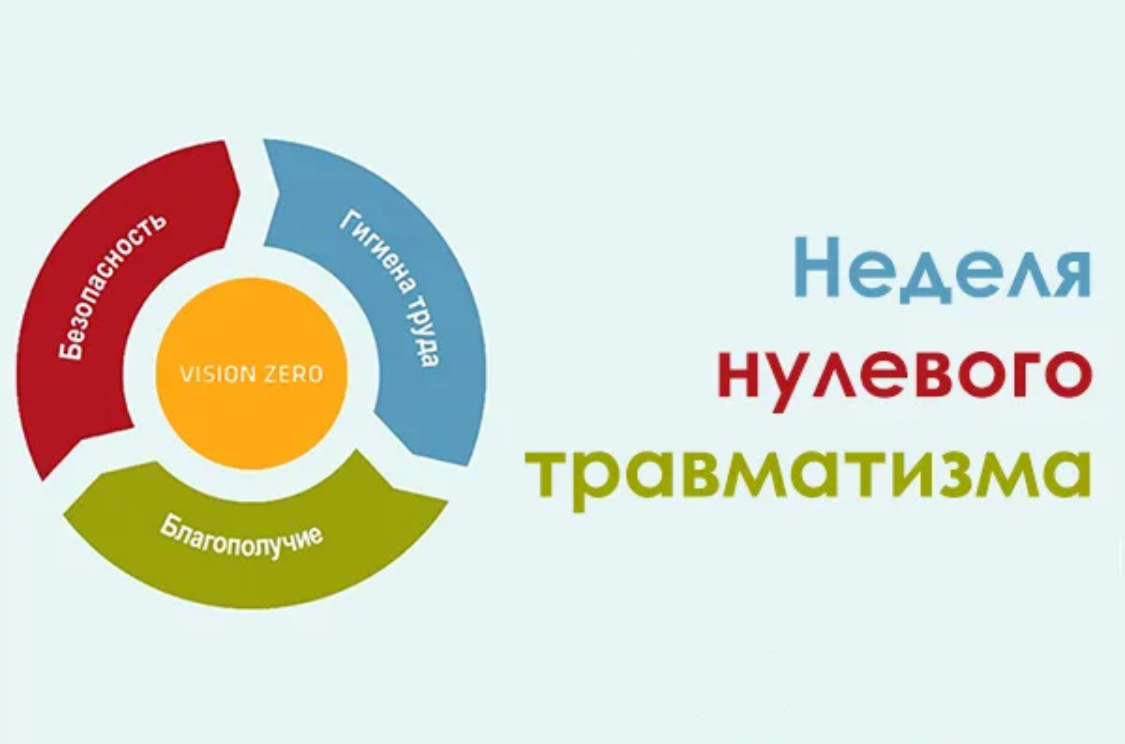 Безопасность
Гигиена труда
VISION ZERO
Благополучие

Неделя
нулевого
травматизма